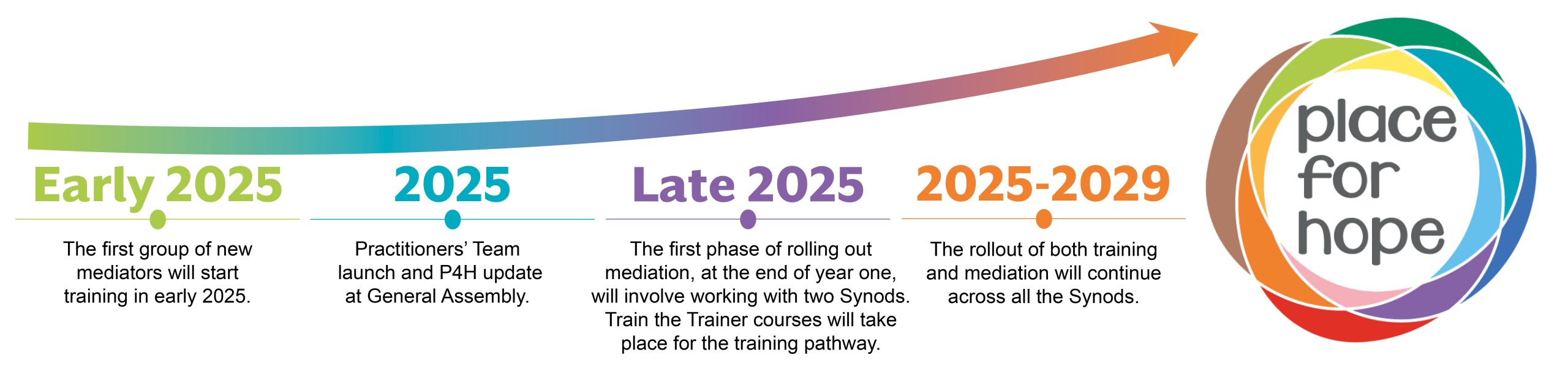 Early 2025

The first group of new mediators will start training in early 2025.

2025

Practitioners' Team launch and P4H update at General Assembly.

Late 2025

The first phase of rolling out mediation, at the end of year one, will involve working with two Synods. Train the Trainer courses will take place for the training pathway.

2025-2029

The rollout of both training and mediation will continue across all the Synods.

place for hope